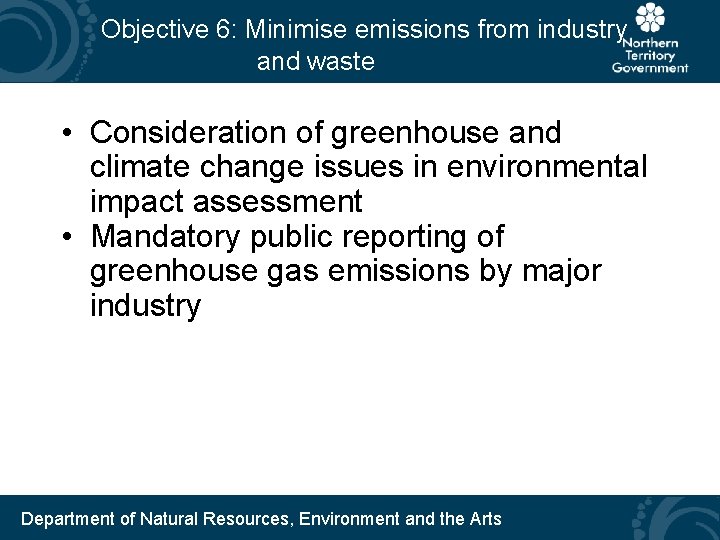 Objective 6: Minimise emissions from industry and waste

Northern Territory Government

• Consideration of greenhouse and climate change issues in environmental impact assessment
• Mandatory public reporting of greenhouse gas emissions by major industry

Department of Natural Resources, Environment and the Arts